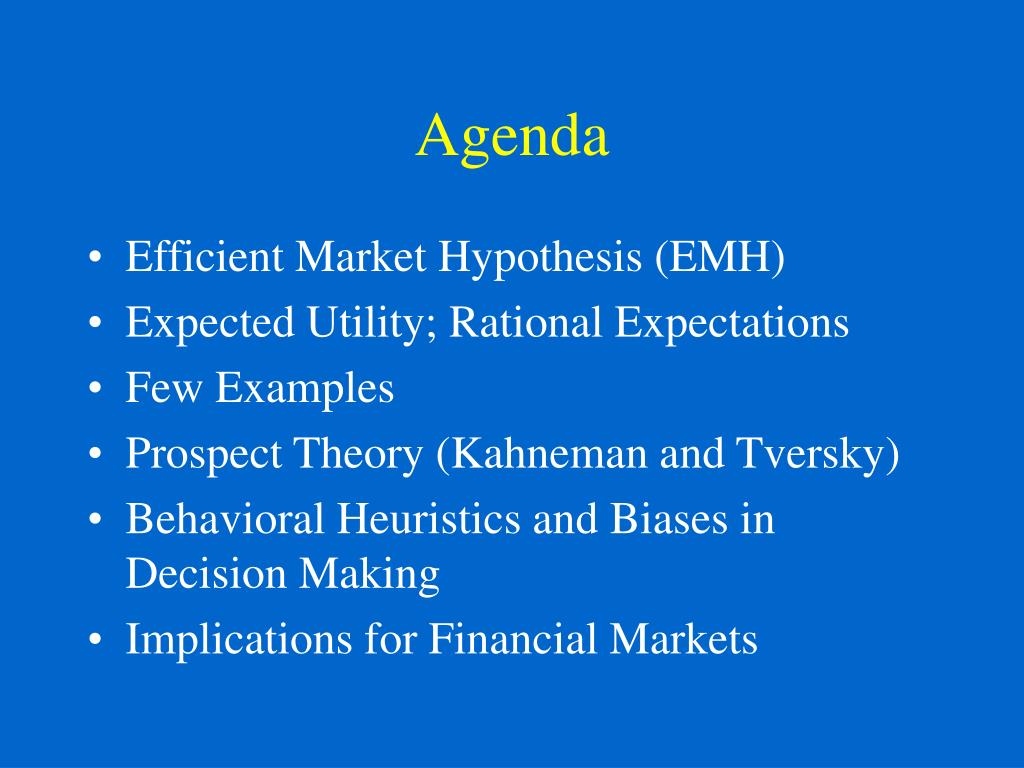 Agenda

• Efficient Market Hypothesis (EMH)
• Expected Utility; Rational Expectations
• Few Examples
• Prospect Theory (Kahneman and Tversky)
• Behavioral Heuristics and Biases in Decision Making
• Implications for Financial Markets